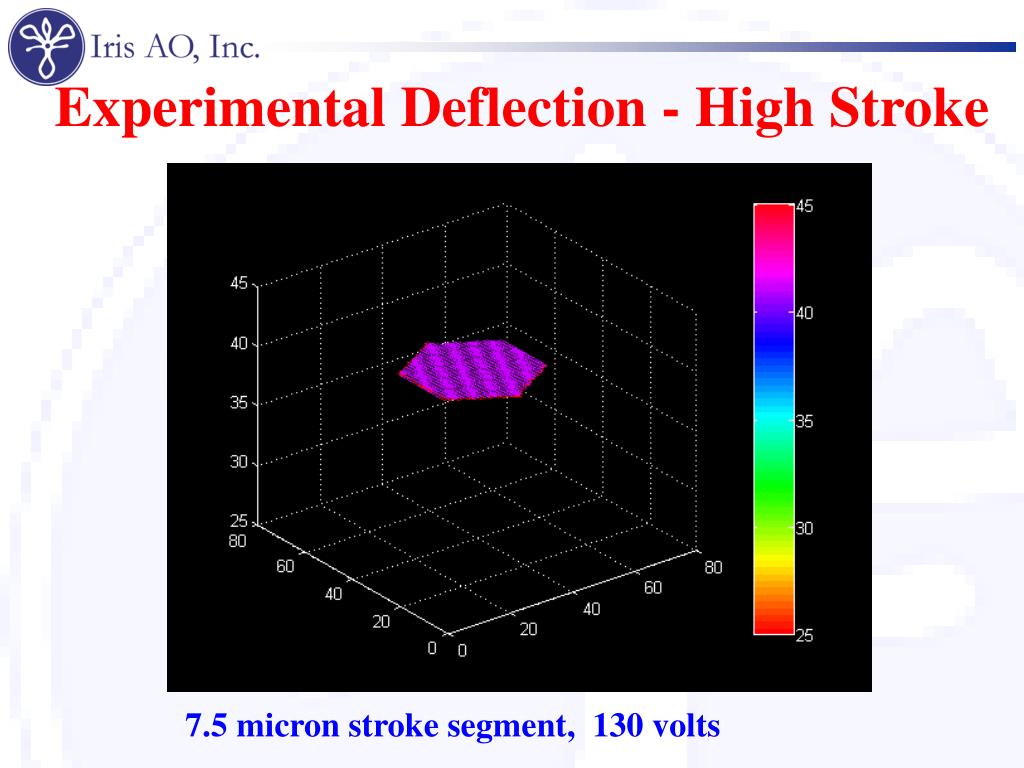 Iris AO, Inc.

Experimental Deflection - High Stroke

45
40
35
30
25
80
60
40
20
0
0
20
40
60
80

45
40
35
30
25

7.5 micron stroke segment, 130 volts